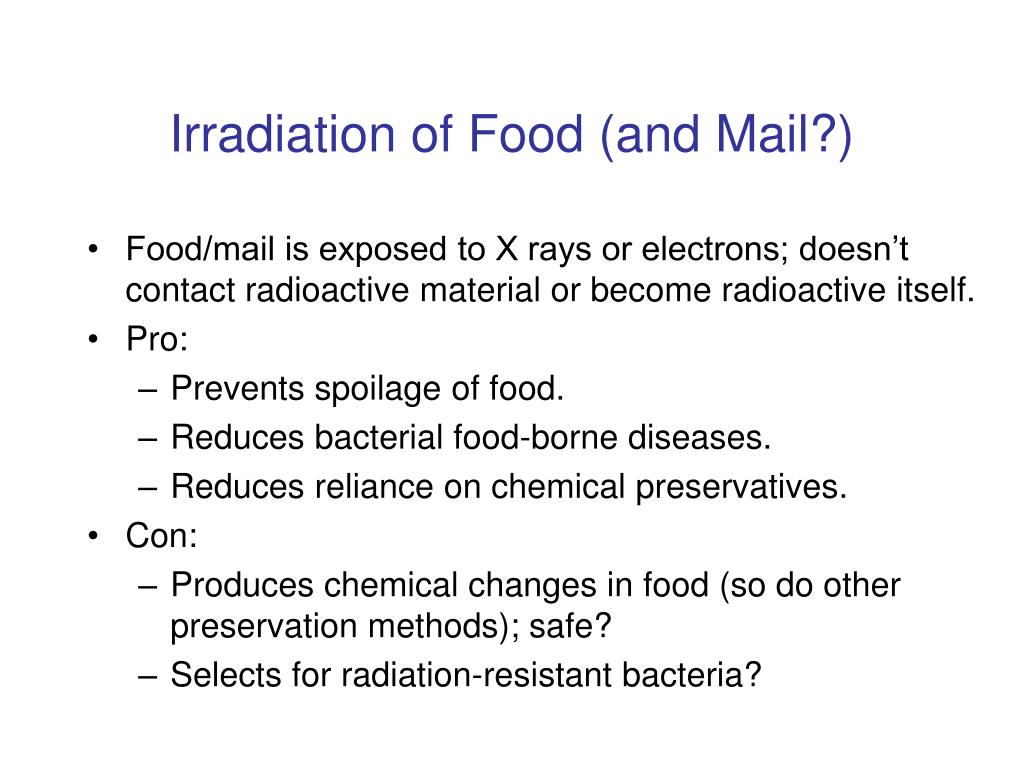 Irradiation of Food (and Mail?)

• Food/mail is exposed to X rays or electrons; doesn’t contact radioactive material or become radioactive itself.
• Pro:
– Prevents spoilage of food.
– Reduces bacterial food-borne diseases.
– Reduces reliance on chemical preservatives.
• Con:
– Produces chemical changes in food (so do other preservation methods); safe?
– Selects for radiation-resistant bacteria?